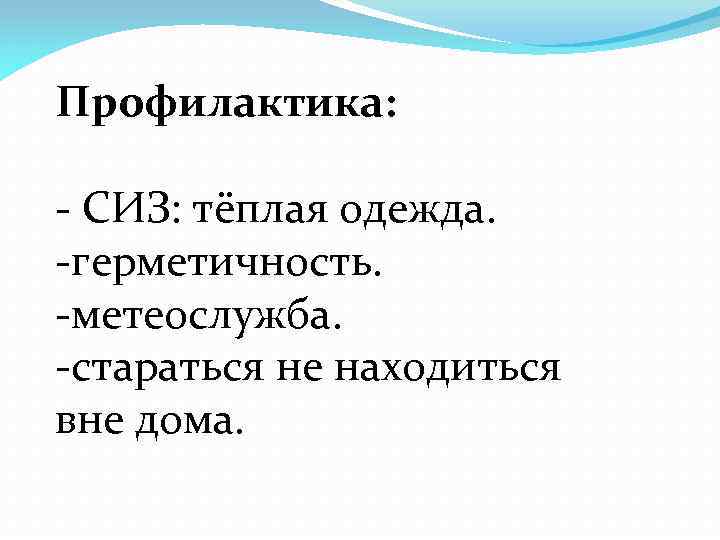 Профилактика:

- СИЗ: тёплая одежда.
-герметичность.
-метеослужба.
-стараться не находиться вне дома.